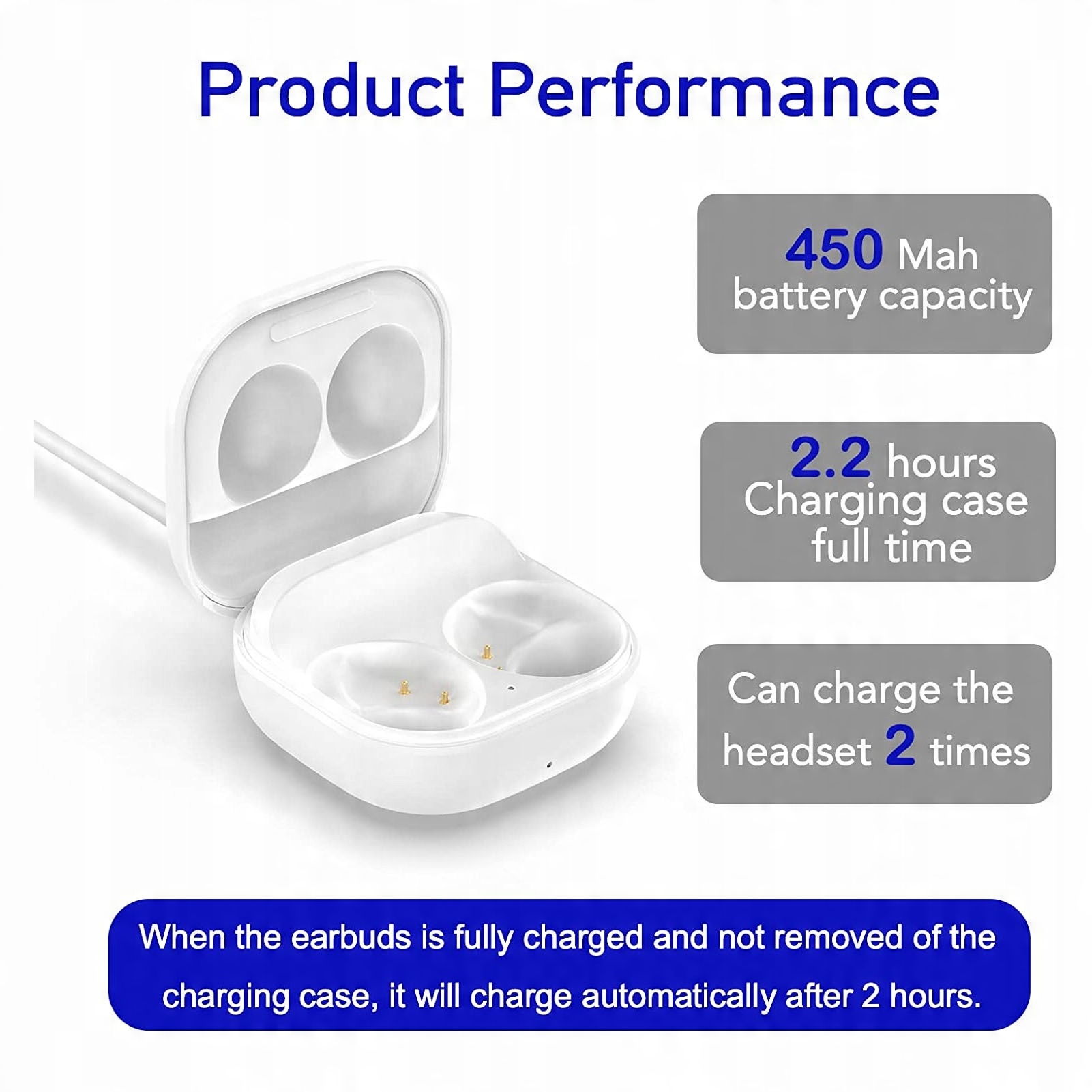 Product Performance

450 Mah
battery capacity

2.2 hours
Charging case
full time

Can charge the
headset 2 times

When the earbuds is fully charged and not removed of the charging case, it will charge automatically after 2 hours.